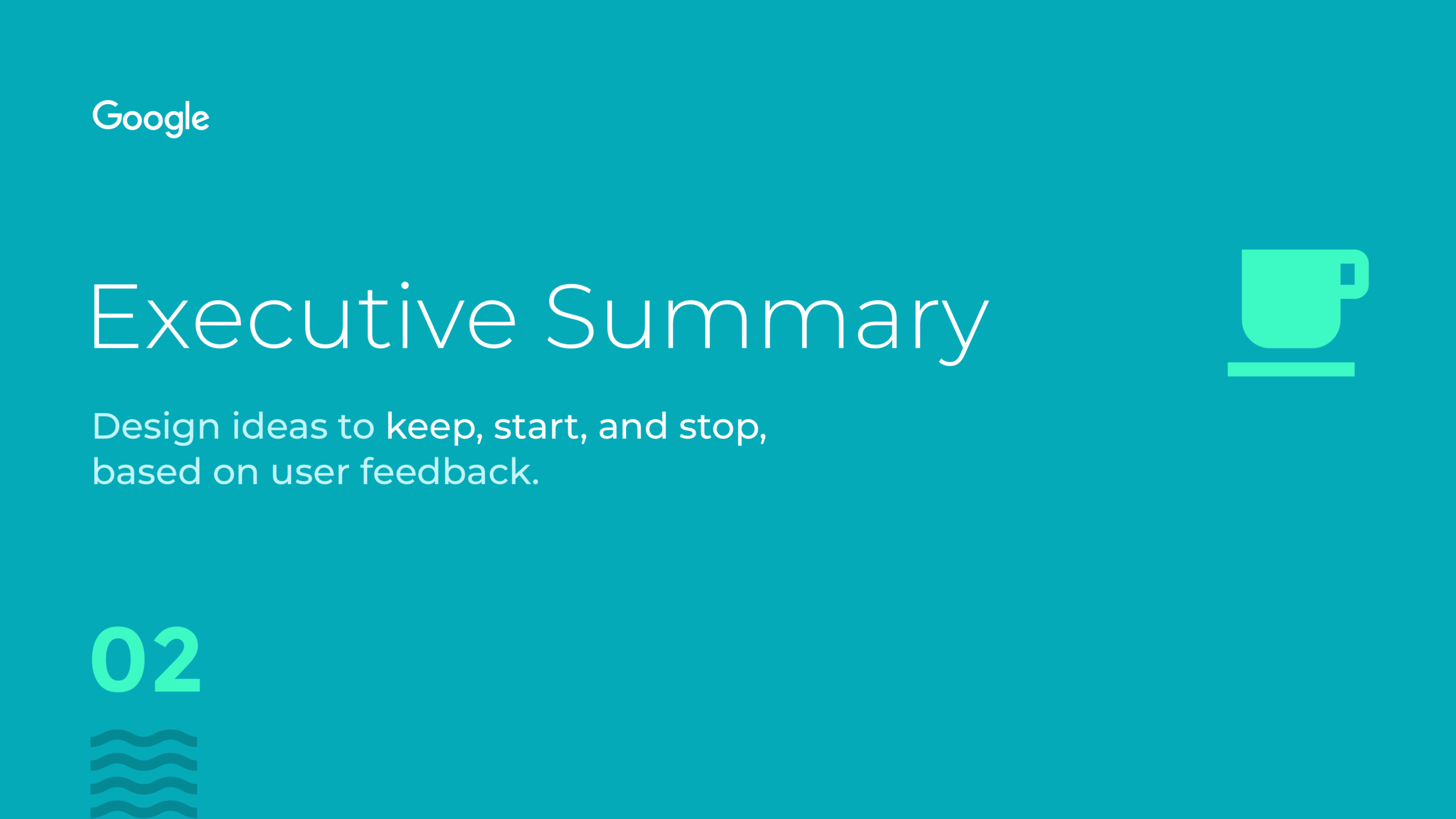 Google

Executive Summary

Design ideas to keep, start, and stop, based on user feedback.

02